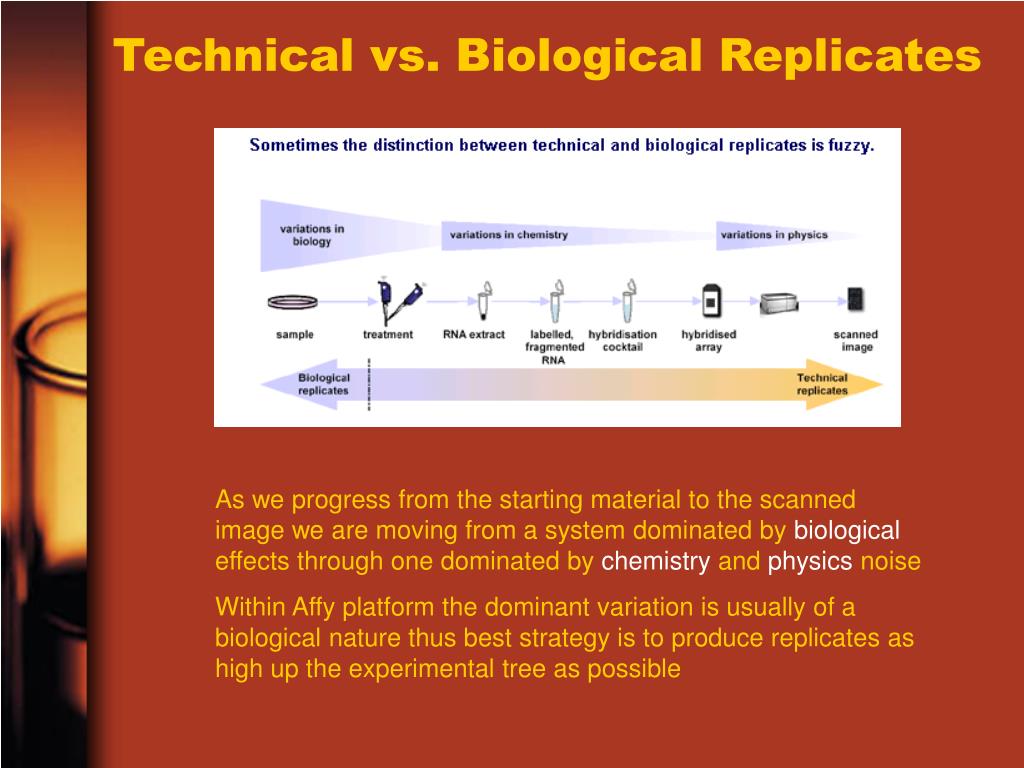 Technical vs. Biological Replicates

Sometimes the distinction between technical and biological replicates is fuzzy.

variations in biology

variations in chemistry

variations in physics

sample

treatment

RNA extract

labelled, fragmented RNA

hybridisation cocktail

hybridised array

scanned image

Biological replicates

Technical replicates

As we progress from the starting material to the scanned image we are moving from a system dominated by biological effects through one dominated by chemistry and physics noise

Within Affy platform the dominant variation is usually of a biological nature thus best strategy is to produce replicates as high up the experimental tree as possible